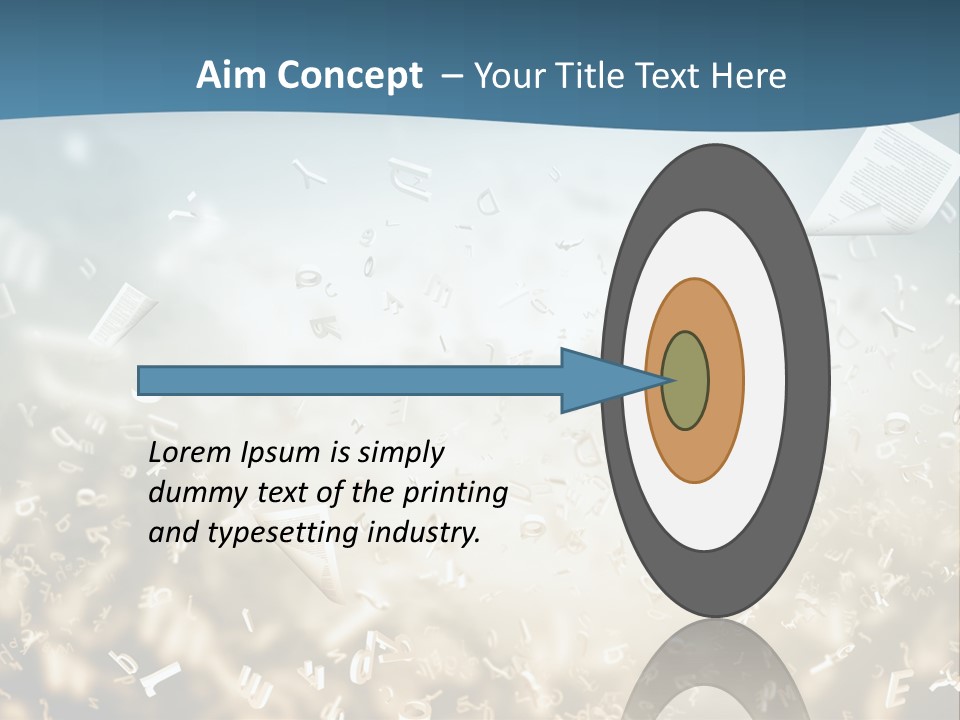 Aim Concept – Your Title Text Here

Lorem Ipsum is simply dummy text of the printing and typesetting industry.